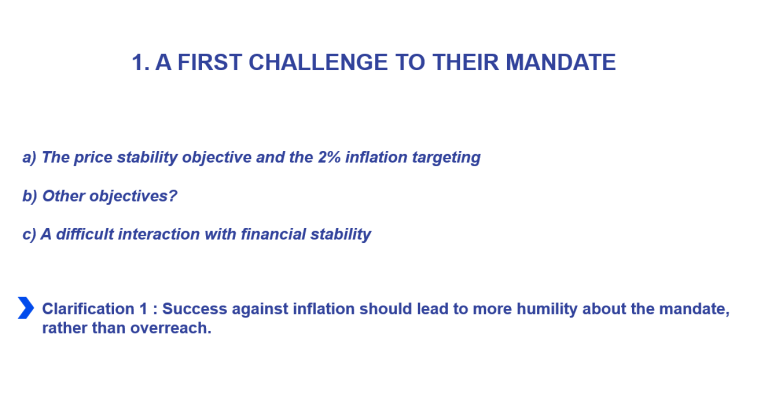 1. A FIRST CHALLENGE TO THEIR MANDATE

a) The price stability objective and the 2% inflation targeting

b) Other objectives?

c) A difficult interaction with financial stability

Clarification 1 : Success against inflation should lead to more humility about the mandate, rather than overreach.